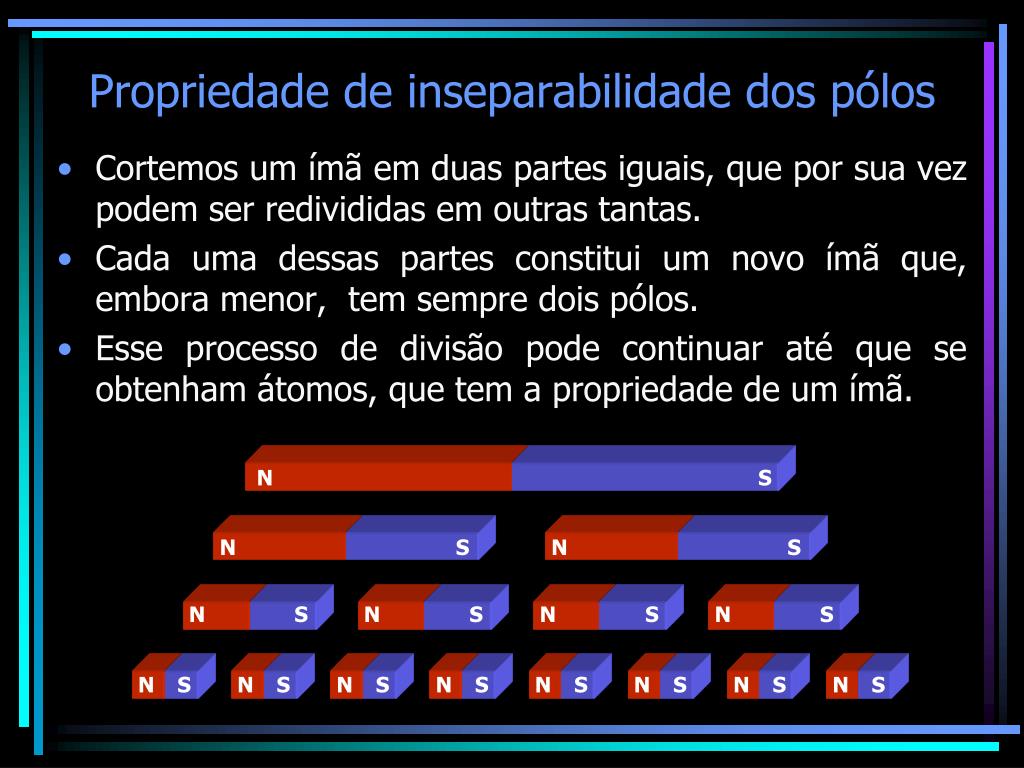 Propriedade de inseparabilidade dos pólos

• Cortemos um ímã em duas partes iguais, que por sua vez podem ser redivididas em outras tantas.

• Cada uma dessas partes constitui um novo ímã que, embora menor, tem sempre dois pólos.

• Esse processo de divisão pode continuar até que se obtenham átomos, que tem a propriedade de um ímã.

N S

N S N S

N S N S N S N S

N S N S N S N S N S N S N S N S